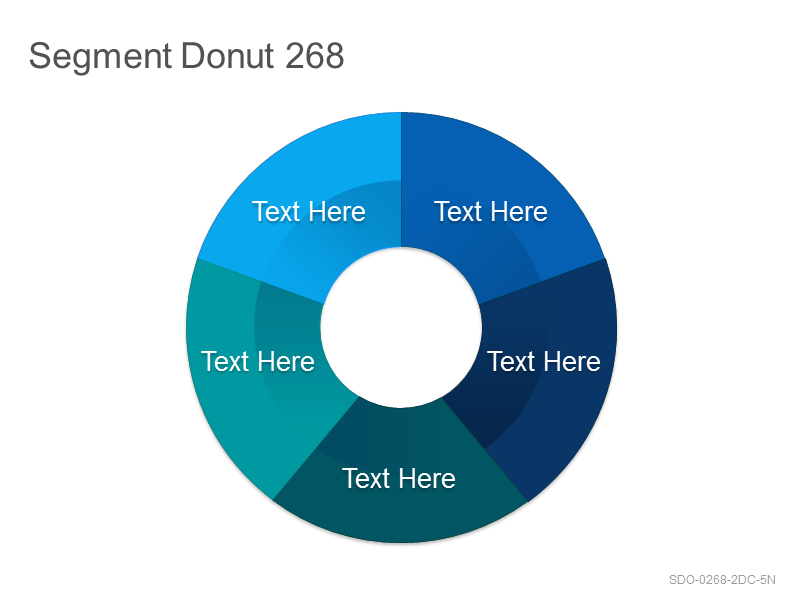 Segment Donut 268

Text Here

Text Here

Text Here

Text Here

Text Here

SDO-0268-2DC-5N